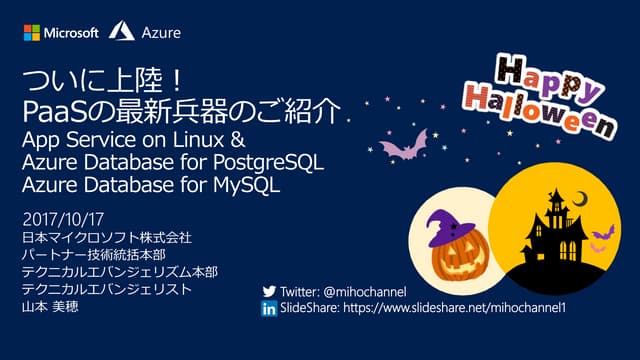 Microsoft Azure

ついに上陸！
PaaSの最新兵器のご紹介
App Service on Linux &
Azure Database for PostgreSQL
Azure Database for MySQL

Happy Halloween

2017/10/17
日本マイクロソフト株式会社
パートナー技術統括本部
テクニカルエバンジェリズム本部
テクニカルエバンジェリスト
山本 美穂

Twitter: @mihochannel
SlideShare: https://www.slideshare.net/mihochannel1